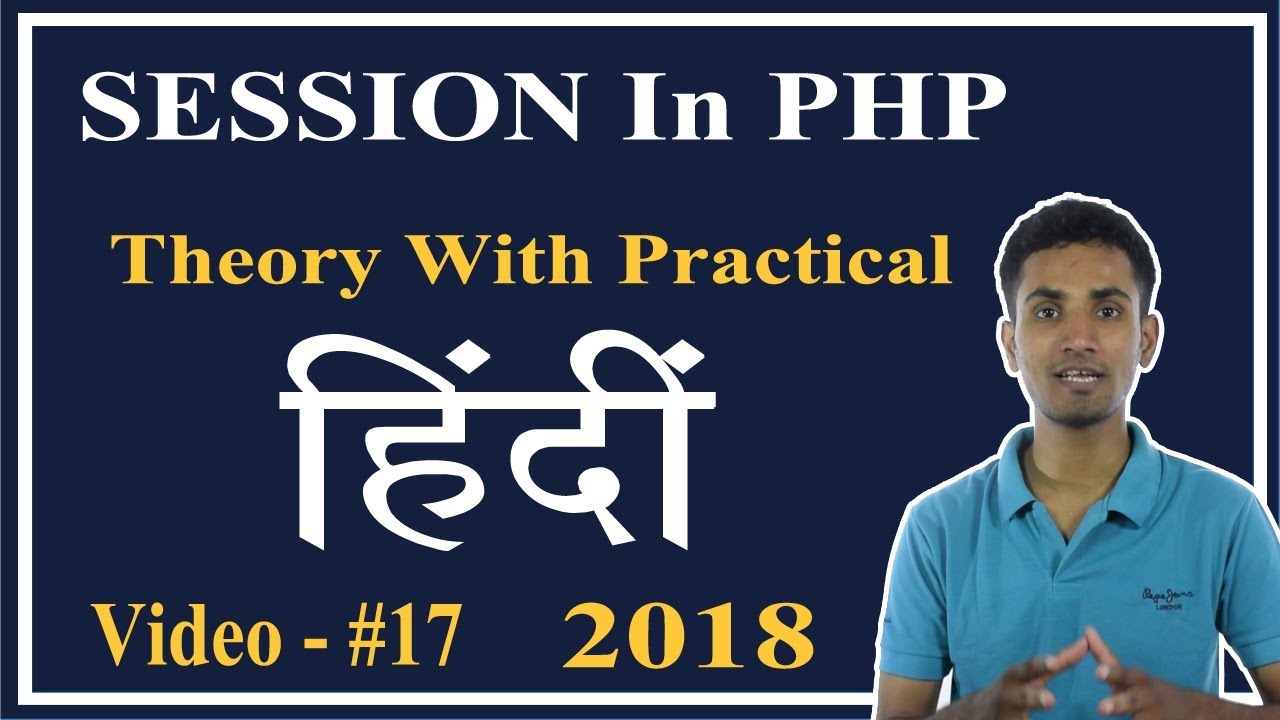 SESSION In PHP

Theory With Practical

हिंदी

Video - #17 2018

Pepe Jeans LONDON